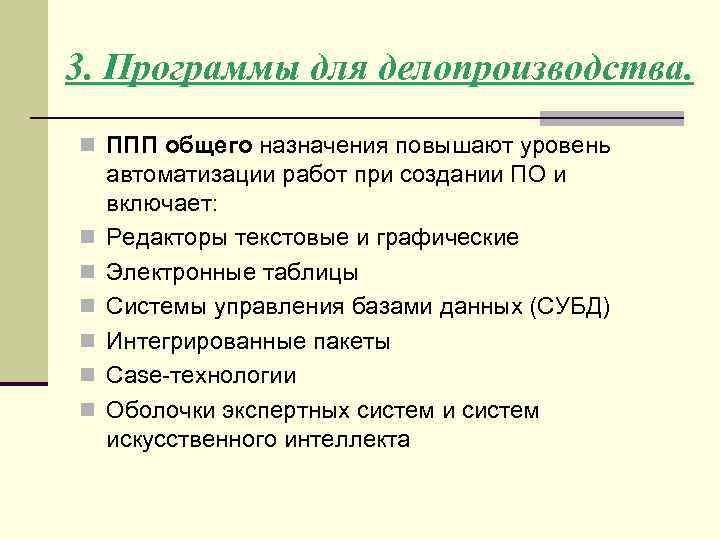 3. Программы для делопроизводства.

ППП общего назначения повышают уровень автоматизации работ при создании ПО и включает:

Редакторы текстовые и графические

Электронные таблицы

Системы управления базами данных (СУБД)

Интегрированные пакеты

Case-технологии

Оболочки экспертных систем и систем искусственного интеллекта